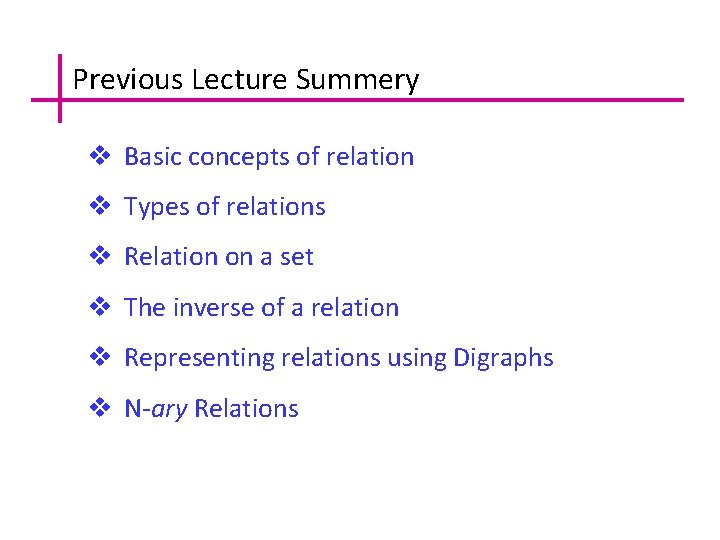 Previous Lecture Summery

❖ Basic concepts of relation

❖ Types of relations

❖ Relation on a set

❖ The inverse of a relation

❖ Representing relations using Digraphs

❖ N-ary Relations